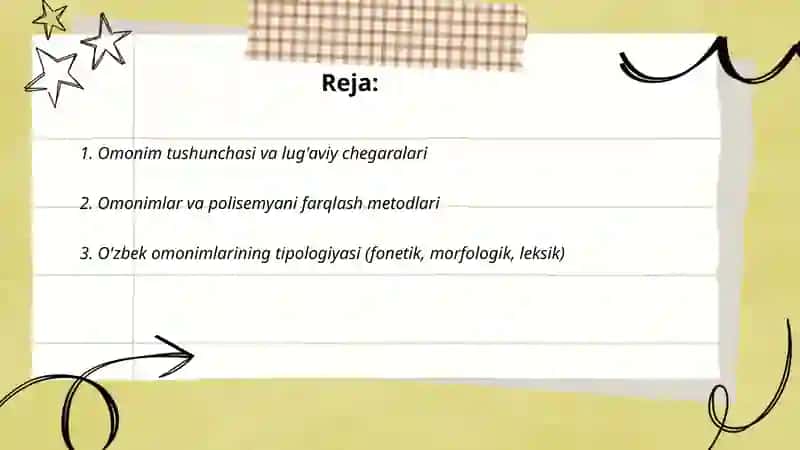 Reja:

1. Omonim tushunchasi va lug'aviy chegaralari

2. Omonimlar va polisemyani farqlash metodlari

3. O'zbek omonimlarining tipologiyasi (fonetik, morfologik, leksik)